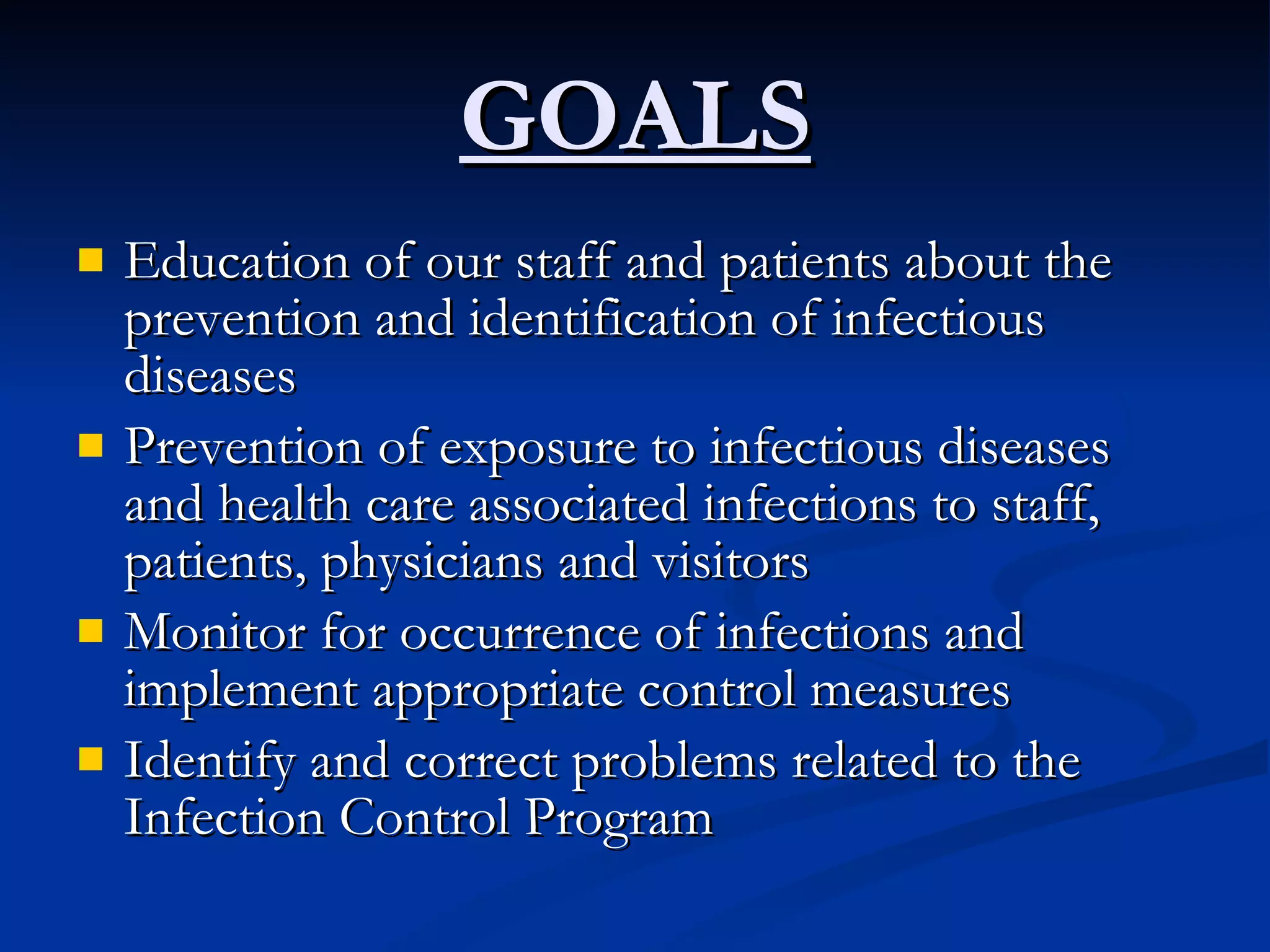 GOALS

- Education of our staff and patients about the prevention and identification of infectious diseases
- Prevention of exposure to infectious diseases and health care associated infections to staff, patients, physicians and visitors
- Monitor for occurrence of infections and implement appropriate control measures
- Identify and correct problems related to the Infection Control Program